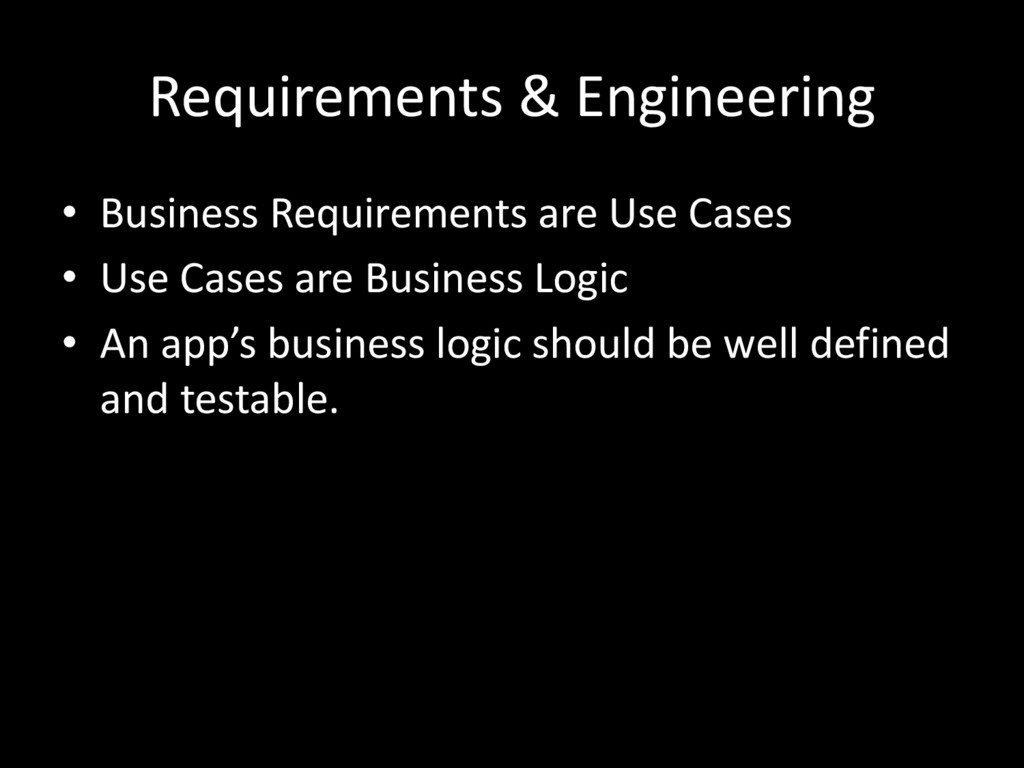 Requirements & Engineering

• Business Requirements are Use Cases
• Use Cases are Business Logic
• An app’s business logic should be well defined and testable.